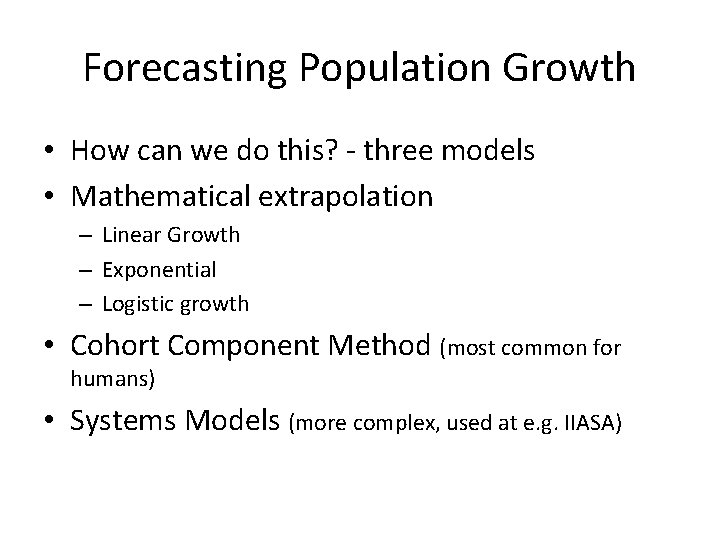 Forecasting Population Growth

• How can we do this? - three models
• Mathematical extrapolation
– Linear Growth
– Exponential
– Logistic growth
• Cohort Component Method (most common for humans)
• Systems Models (more complex, used at e.g. IIASA)